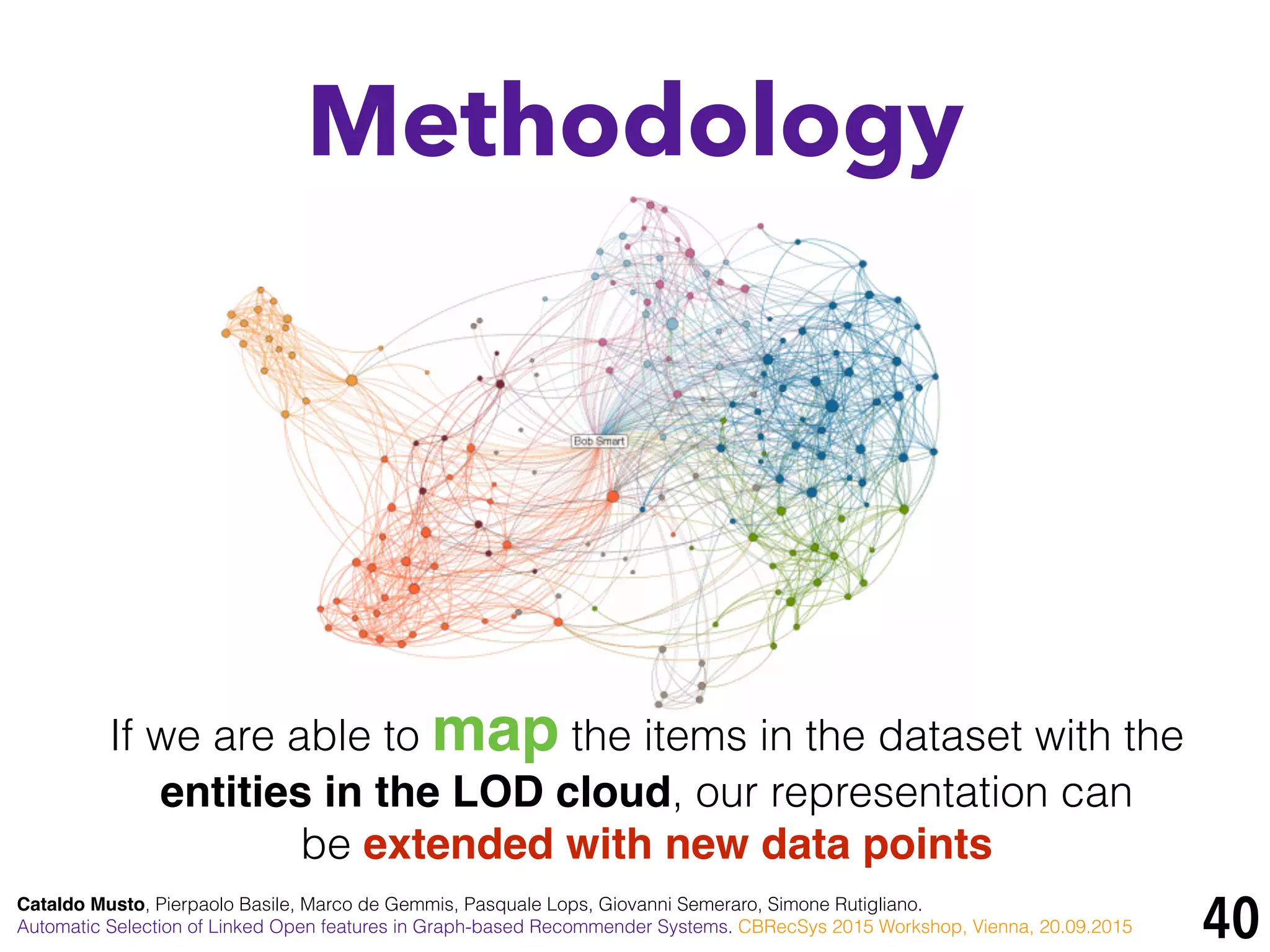 Methodology

Bob Smart

If we are able to map the items in the dataset with the entities in the LOD cloud, our representation can be extended with new data points

Cataldo Musto, Pierpaolo Basile, Marco de Gemmis, Pasquale Lops, Giovanni Semeraro, Simone Rutigliano.
Automatic Selection of Linked Open features in Graph-based Recommender Systems. CBRecSys 2015 Workshop, Vienna, 20.09.2015

40